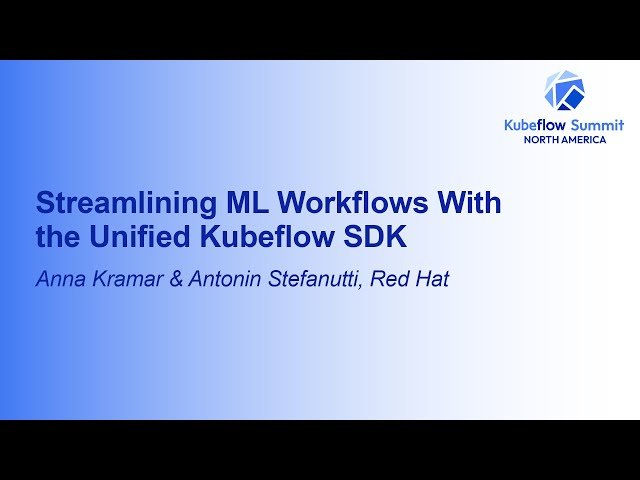 Kubeflow Summit
NORTH AMERICA

Streamlining ML Workflows With the Unified Kubeflow SDK

Anna Kramar & Antonin Stefanutti, Red Hat